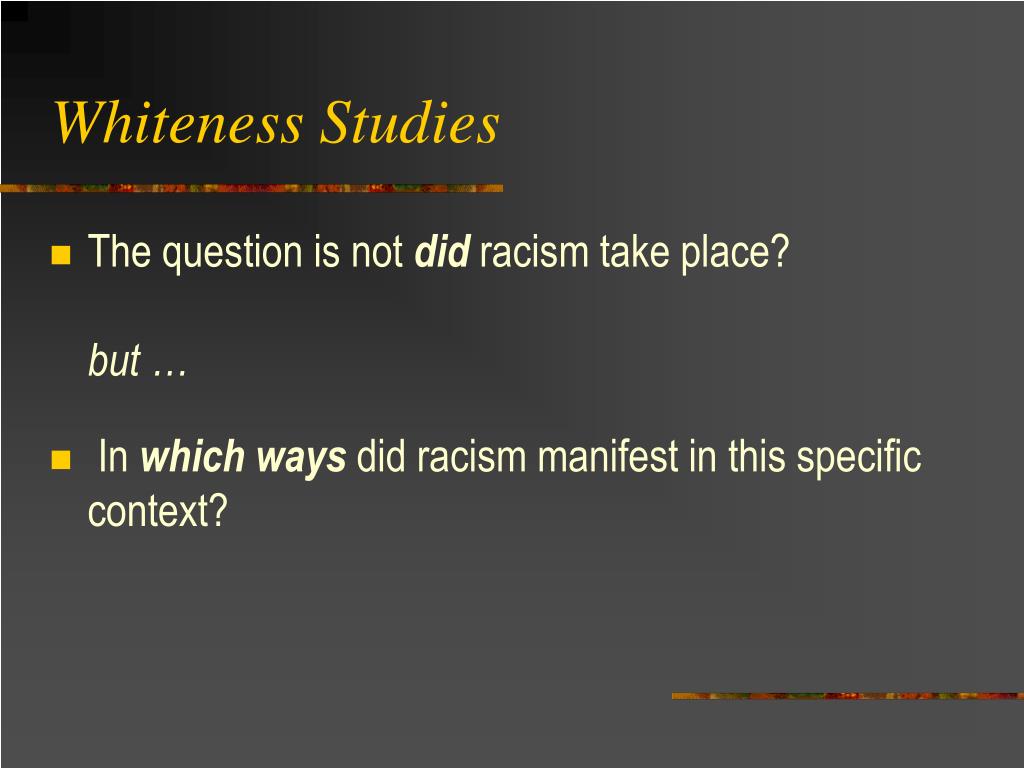 Whiteness Studies

The question is not did racism take place?

but …

In which ways did racism manifest in this specific context?